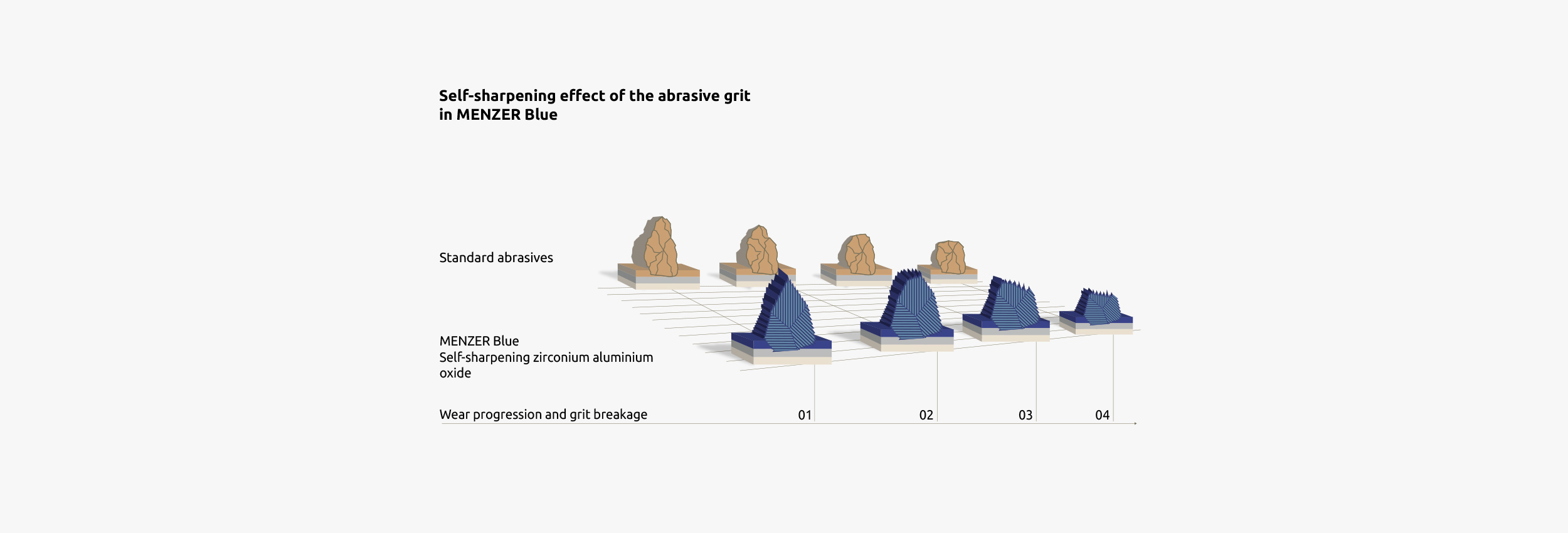 Self-sharpening effect of the abrasive grit in MENZER Blue

Standard abrasives

MENZER Blue
Self-sharpening zirconium aluminium oxide

Wear progression and grit breakage

01

02

03

04